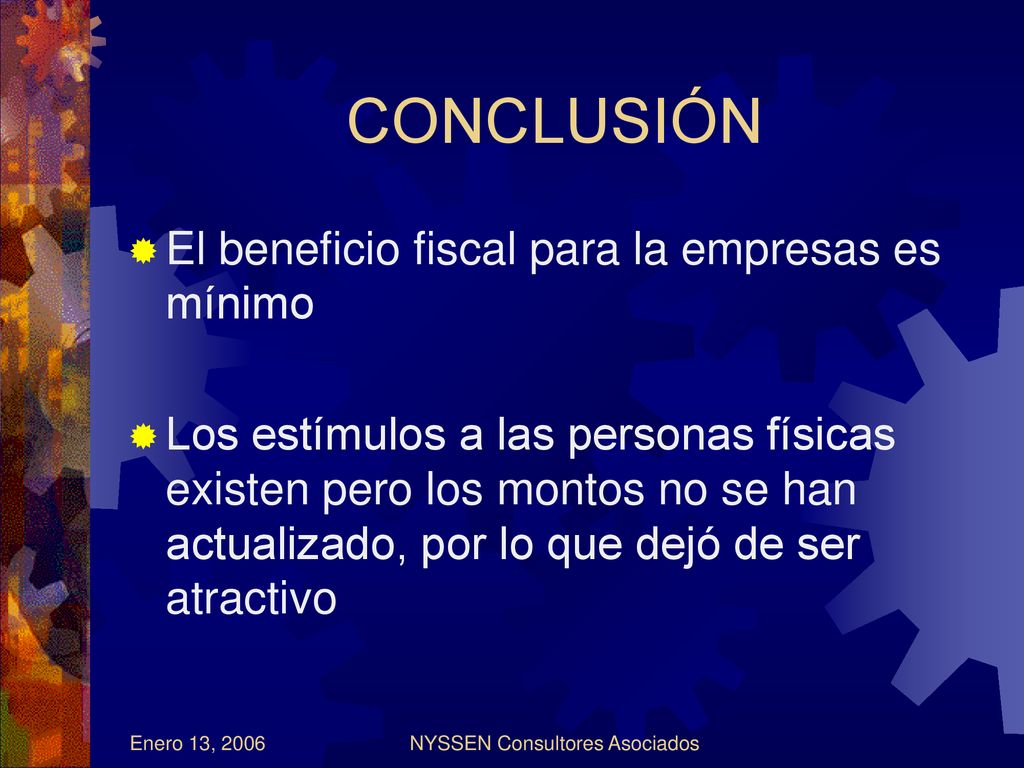 CONCLUSIÓN

El beneficio fiscal para la empresas es mínimo

Los estímulos a las personas físicas existen pero los montos no se han actualizado, por lo que dejó de ser atractivo

Enero 13, 2006

NYSSEN Consultores Asociados